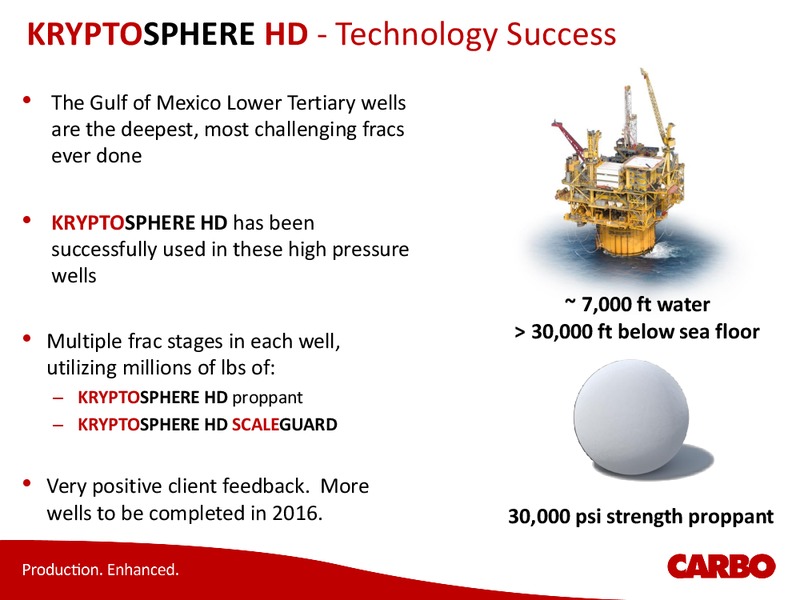 KRYPTOSPHERE HD - Technology Success

• The Gulf of Mexico Lower Tertiary wells are the deepest, most challenging fracs ever done

• KRYPTOSPHERE HD has been successfully used in these high pressure wells

• Multiple frac stages in each well, utilizing millions of lbs of:
– KRYPTOSPHERE HD proppant
– KRYPTOSPHERE HD SCALEGUARD

• Very positive client feedback. More wells to be completed in 2016.

~ 7,000 ft water
> 30,000 ft below sea floor

30,000 psi strength proppant

Production. Enhanced.

CARBO